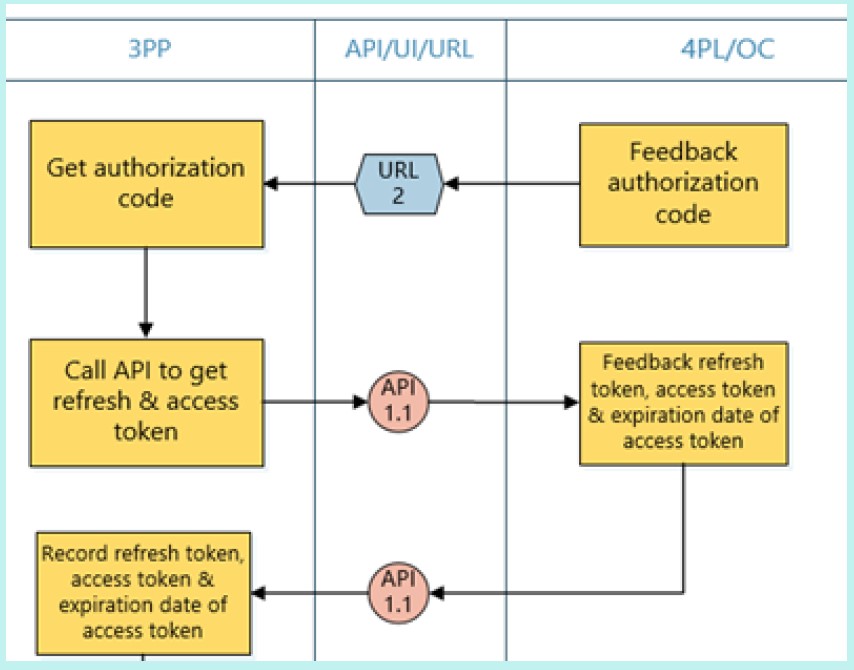 3PP

API/UI/URL

4PL/OC

Get authorization code

URL 2

Feedback authorization code

Call API to get refresh & access token

API 1.1

Feedback refresh token, access token & expiration date of access token

Record refresh token, access token & expiration date of access token

API 1.1